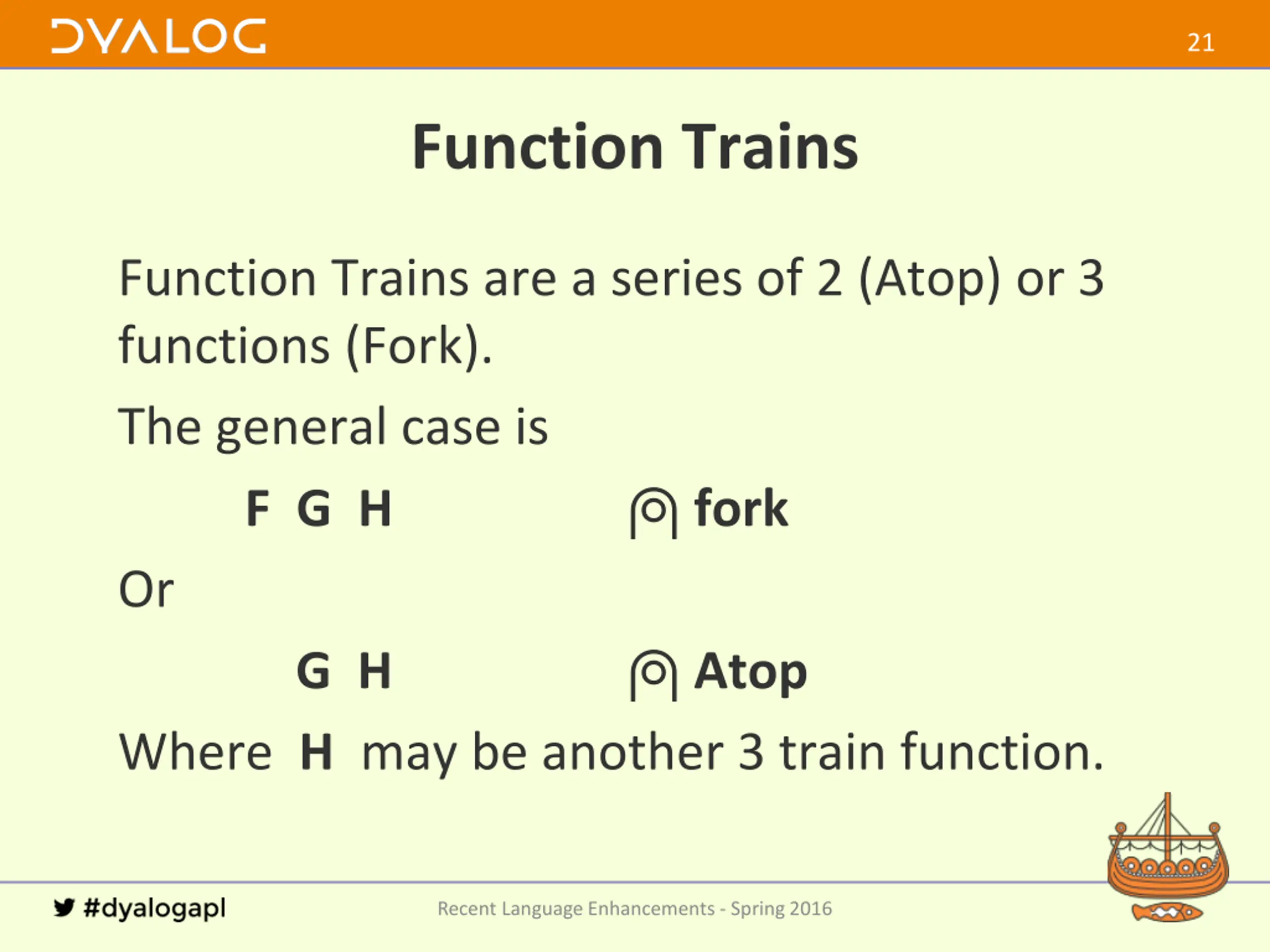 DYALOG

21

Function Trains

Function Trains are a series of 2 (Atop) or 3 functions (Fork).

The general case is

F G H ⍝ fork

Or

G H ⍝ Atop

Where H may be another 3 train function.

#dyalogapl

Recent Language Enhancements - Spring 2016